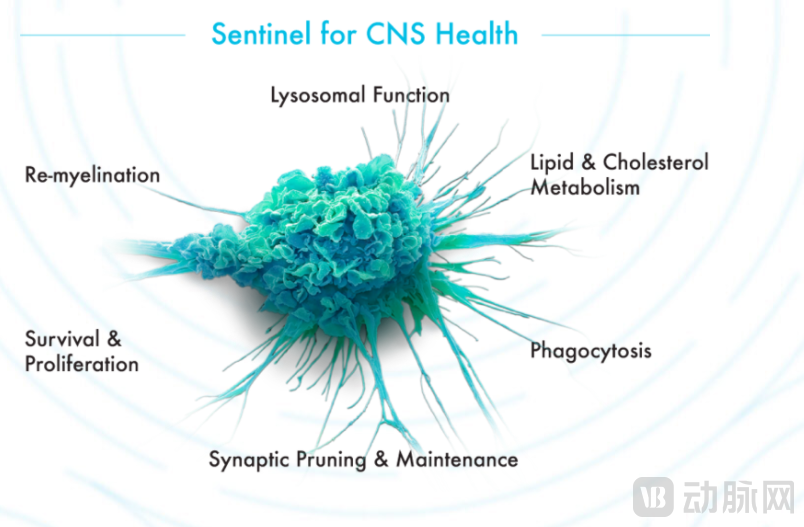 Sentinel for CNS Health

Lysosomal Function

Re-myelination

Lipid & Cholesterol Metabolism

Survival & Proliferation

Phagocytosis

Synaptic Pruning & Maintenance

VB 动脉网